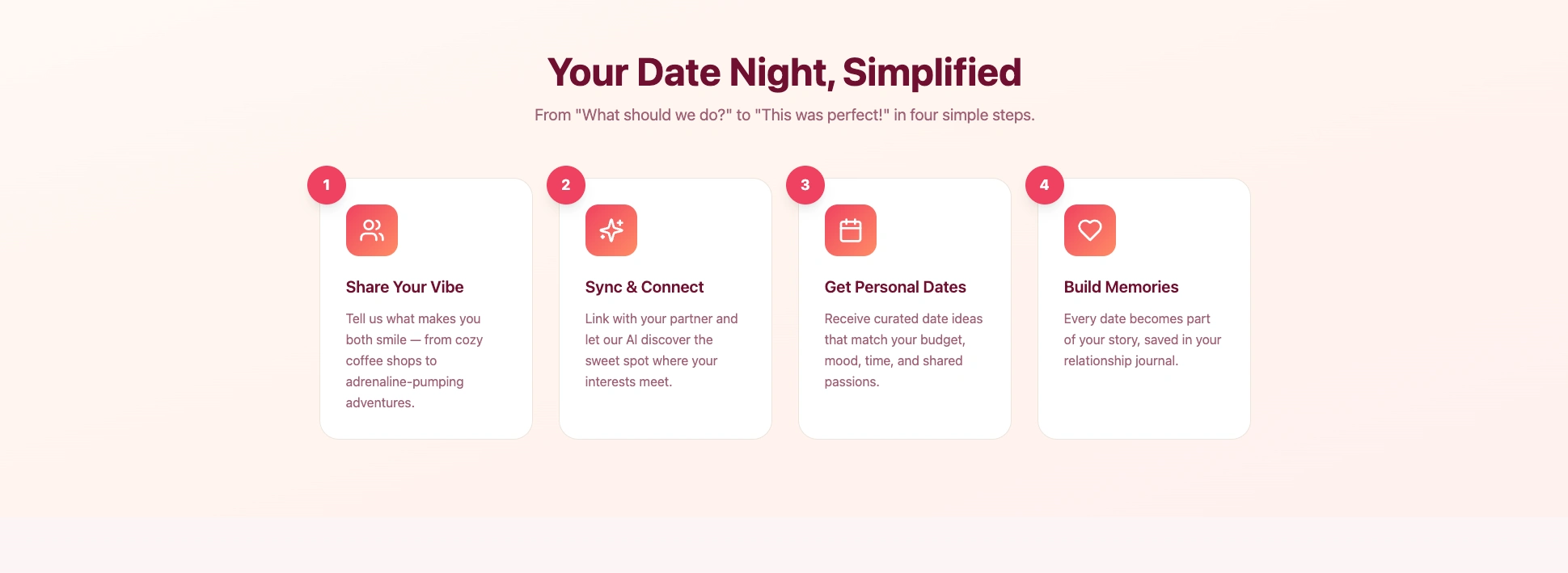 Your Date Night, Simplified

From "What should we do?" to "This was perfect!" in four simple steps.

1

Share Your Vibe

Tell us what makes you both smile — from cozy coffee shops to adrenaline-pumping adventures.

2

Sync & Connect

Link with your partner and let our AI discover the sweet spot where your interests meet.

3

Get Personal Dates

Receive curated date ideas that match your budget, mood, time, and shared passions.

4

Build Memories

Every date becomes part of your story, saved in your relationship journal.